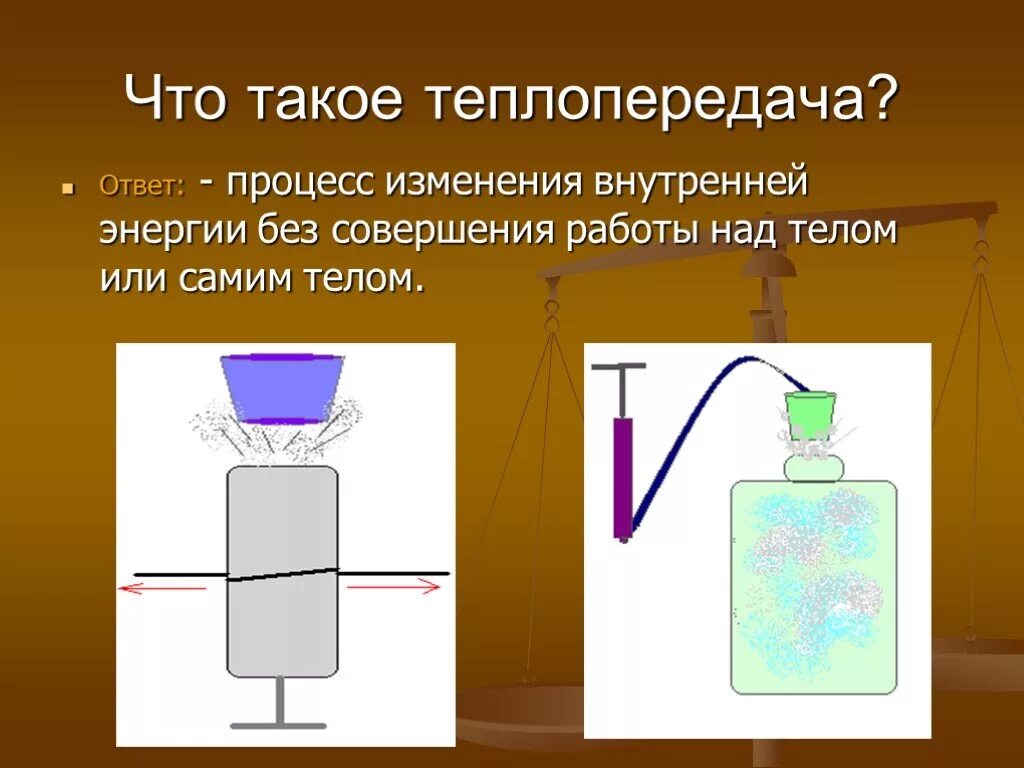 Что такое теплопередача?

Ответ: - процесс изменения внутренней энергии без совершения работы над телом или самим телом.